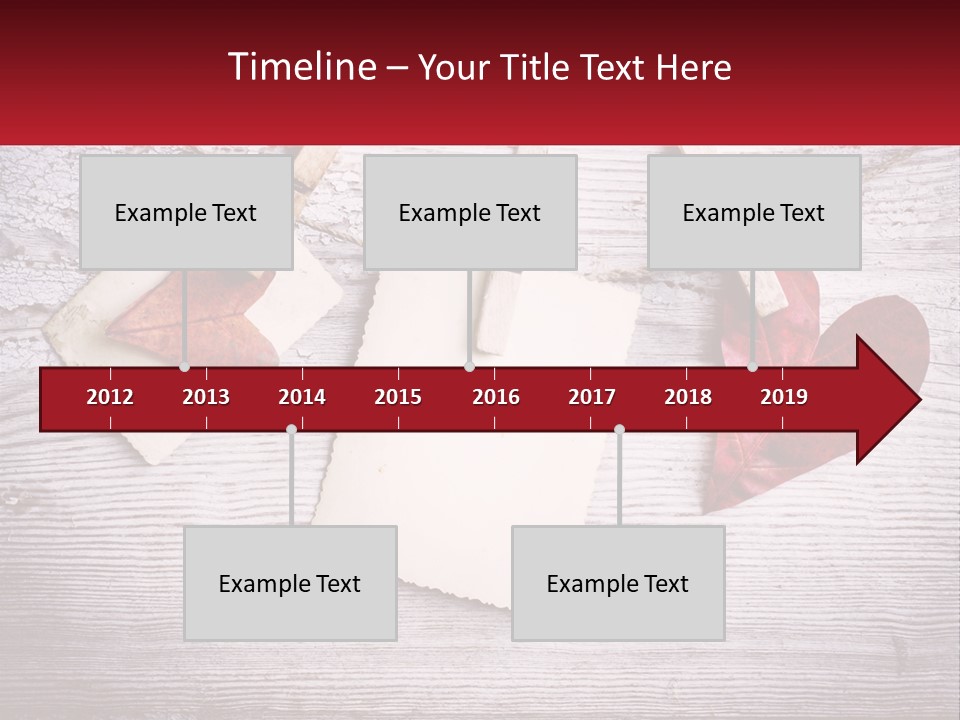 Timeline – Your Title Text Here

Example Text

Example Text

Example Text

2012 2013 2014 2015 2016 2017 2018 2019

Example Text

Example Text